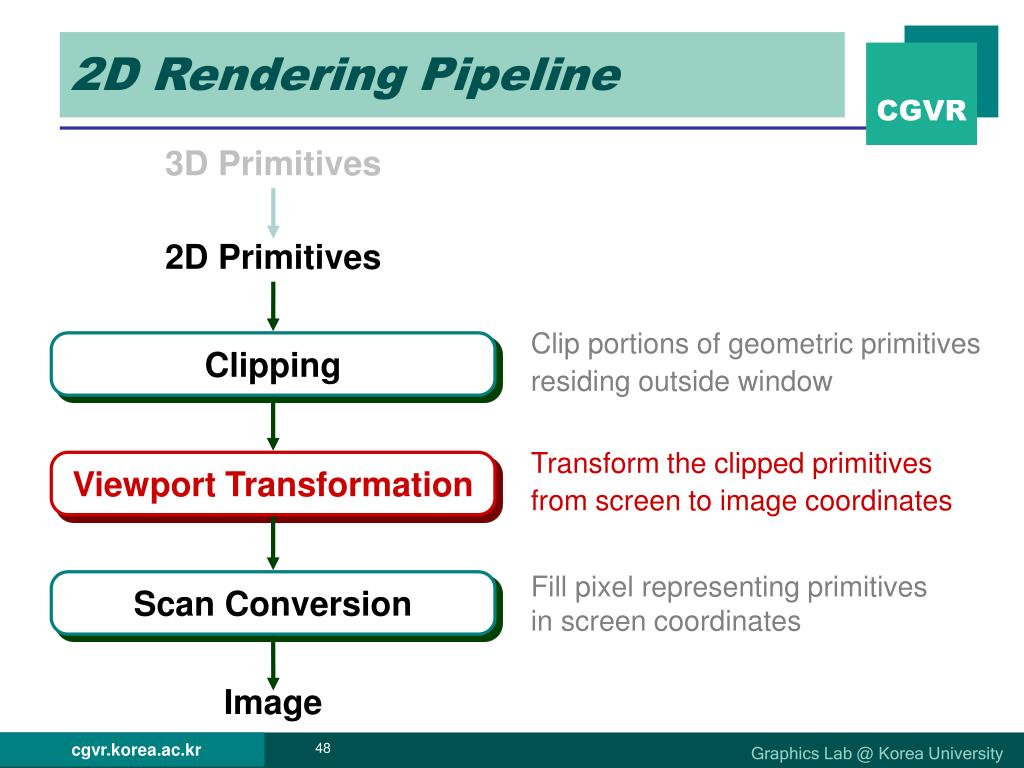 2D Rendering Pipeline

CGVR

3D Primitives

2D Primitives

Clipping

Clip portions of geometric primitives residing outside window

Viewport Transformation

Transform the clipped primitives from screen to image coordinates

Scan Conversion

Fill pixel representing primitives in screen coordinates

Image

cgvr.korea.ac.kr

48

Graphics Lab @ Korea University